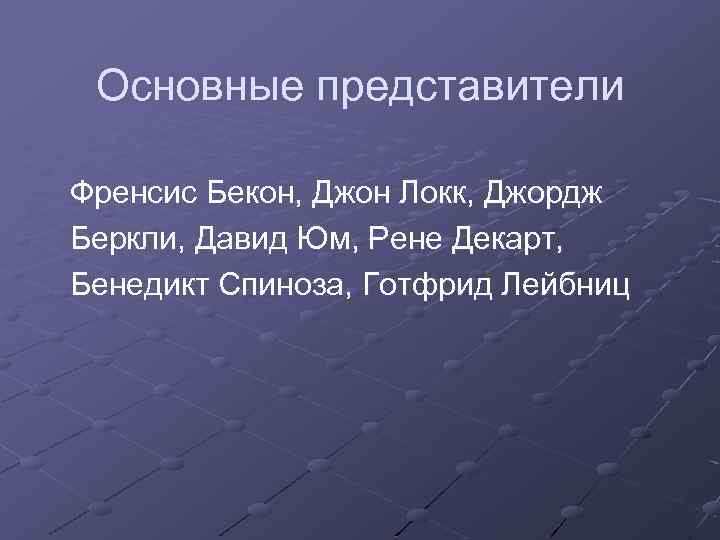 Основные представители

Френсис Бекон, Джон Локк, Джордж Беркли, Давид Юм, Рене Декарт, Бенедикт Спиноза, Готфрид Лейбниц